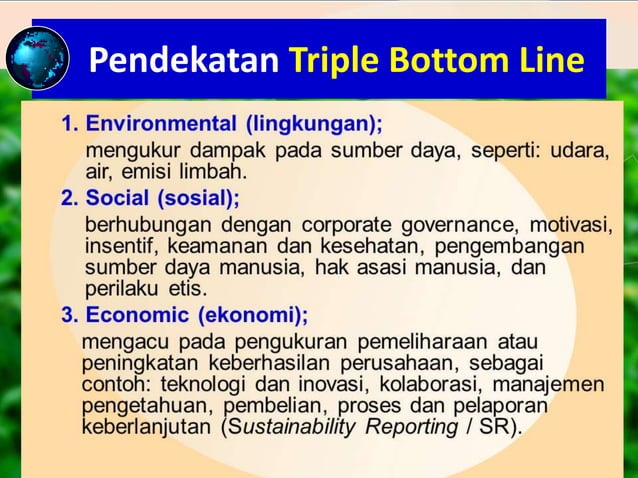 Pendekatan Triple Bottom Line

1. Environmental (lingkungan);
mengukur dampak pada sumber daya, seperti: udara, air, emisi limbah.

2. Social (sosial);
berhubungan dengan corporate governance, motivasi, insentif, keamanan dan kesehatan, pengembangan sumber daya manusia, hak asasi manusia, dan perilaku etis.

3. Economic (ekonomi);
mengacu pada pengukuran pemeliharaan atau peningkatan keberhasilan perusahaan, sebagai contoh: teknologi dan inovasi, kolaborasi, manajemen pengetahuan, pembelian, proses dan pelaporan keberlanjutan (Sustainability Reporting / SR).